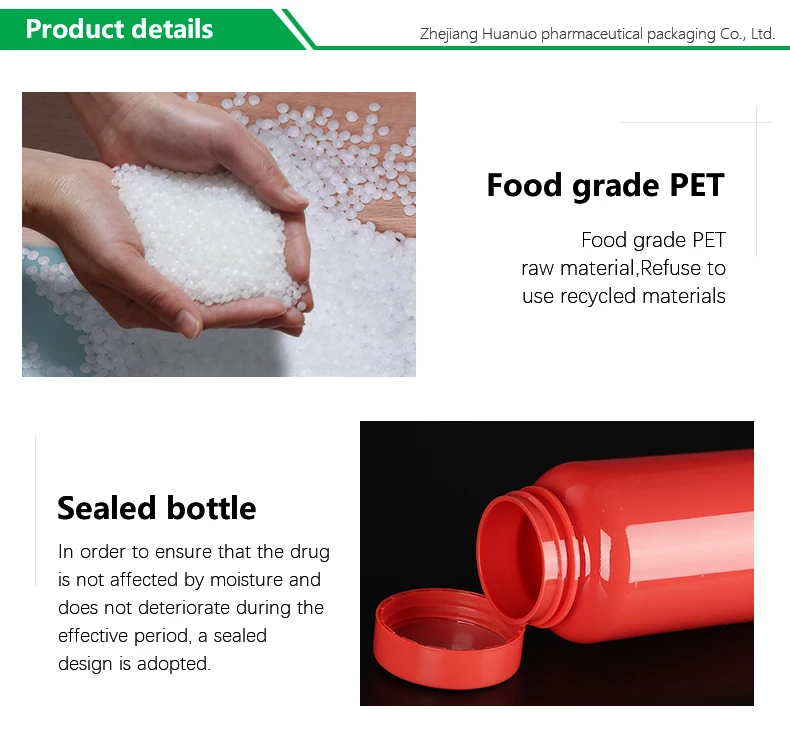 Product details

Zhejiang Huanuo pharmaceutical packaging Co., Ltd.

Food grade PET

Food grade PET raw material,Refuse to use recycled materials

Sealed bottle

In order to ensure that the drug is not affected by moisture and does not deteriorate during the effective period, a sealed design is adopted.